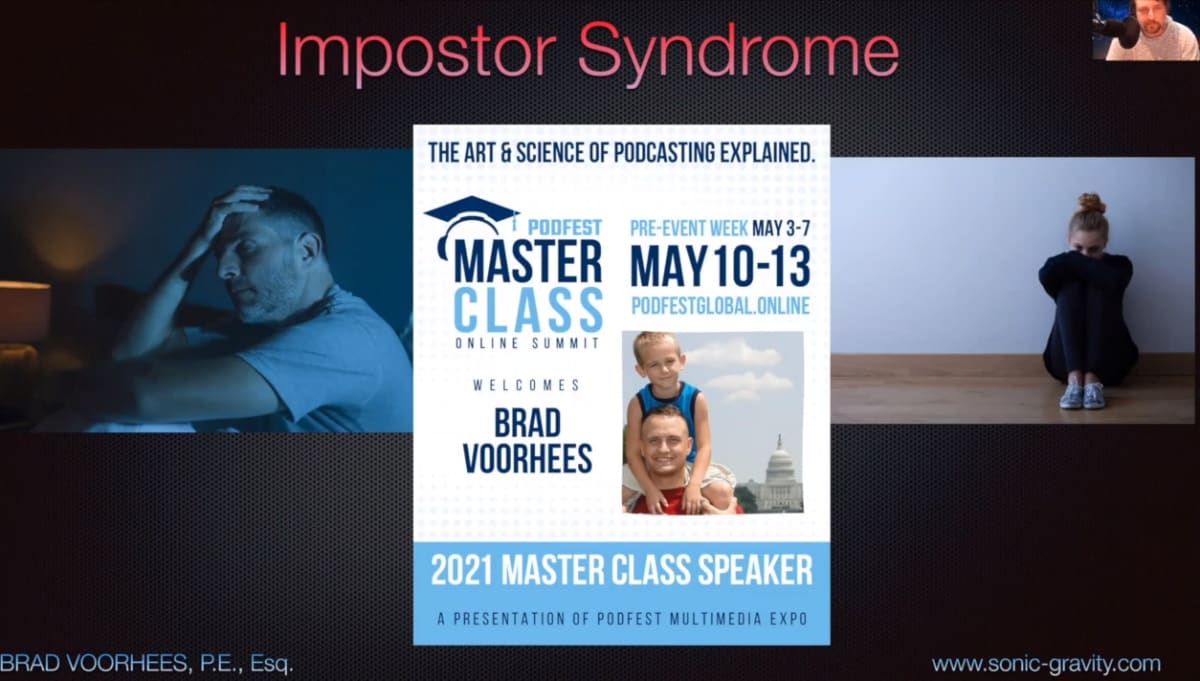 Impostor Syndrome

THE ART & SCIENCE OF PODCASTING EXPLAINED.

PODFEST
MASTER CLASS
ONLINE SUMMIT

PRE-EVENT WEEK MAY 3-7
MAY 10-13
PODFESTGLOBAL.ONLINE

WELCOMES
BRAD VOORHEES

2021 MASTER CLASS SPEAKER

A PRESENTATION OF PODFEST MULTIMEDIA EXPO

BRAD VOORHEES, P.E., Esq.

www.sonic-gravity.com